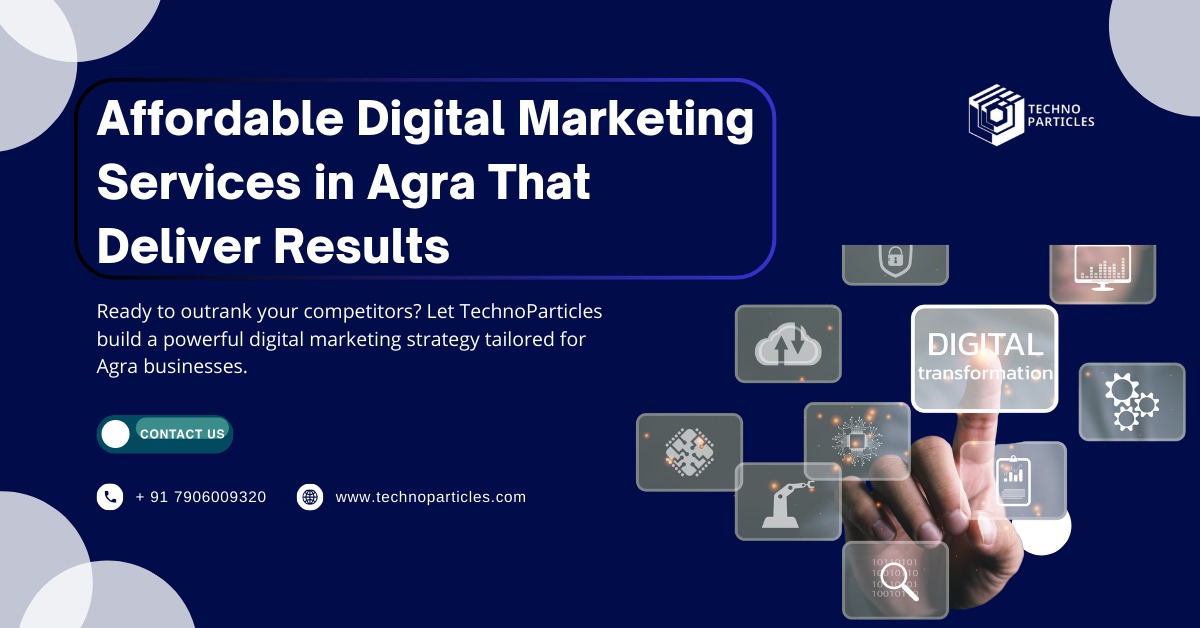 Affordable Digital Marketing Services in Agra That Deliver Results

TECHNO PARTICLES

Ready to outrank your competitors? Let TechnoParticles build a powerful digital marketing strategy tailored for Agra businesses.

CONTACT US

+ 91 7906009320

www.technoparticles.com

DIGITAL transformation